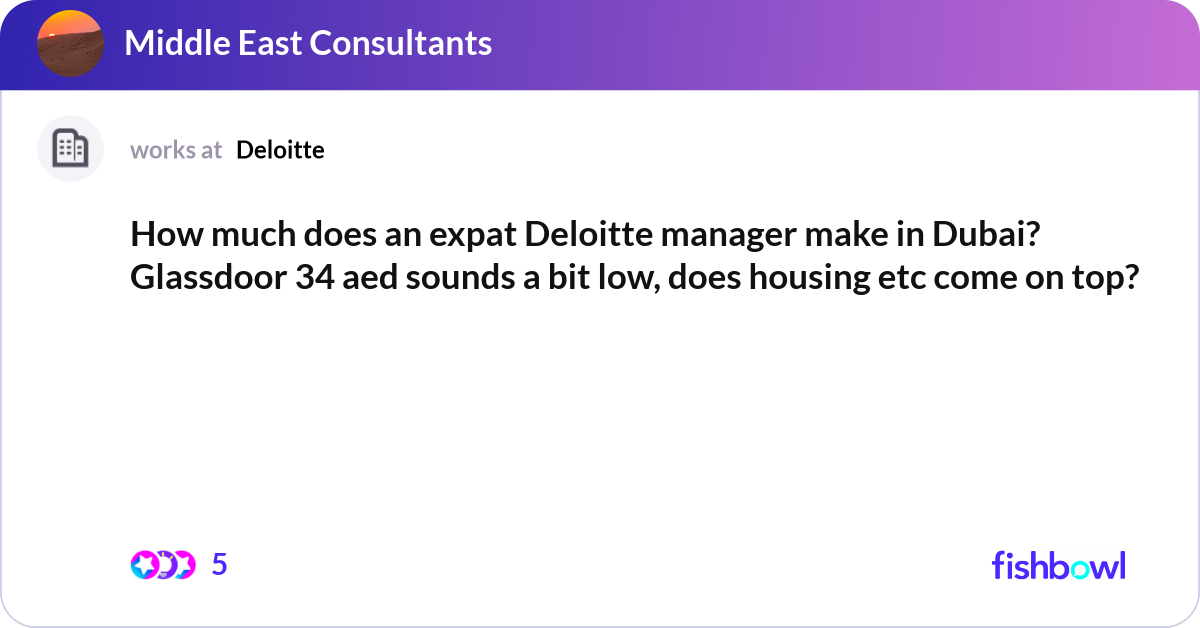 Middle East Consultants

works at Deloitte

How much does an expat Deloitte manager make in Dubai? Glassdoor 34 aed sounds a bit low, does housing etc come on top?

5

fishbowl